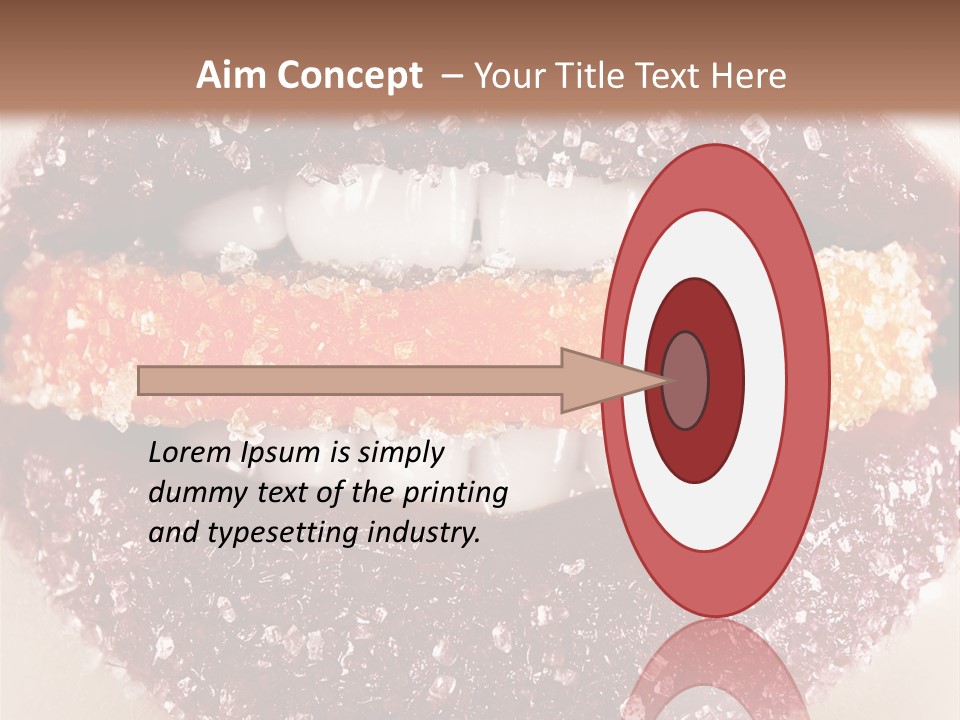 Aim Concept – Your Title Text Here

Lorem Ipsum is simply dummy text of the printing and typesetting industry.